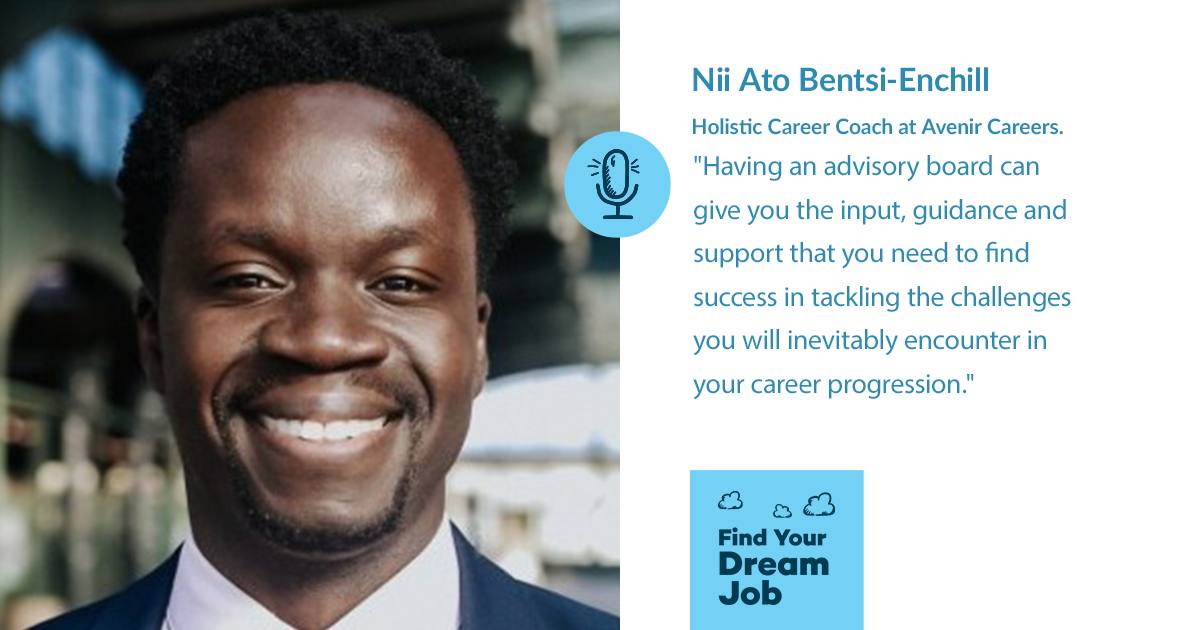 Nii Ato Bentsi-Enchill

Holistic Career Coach at Avenir Careers.

"Having an advisory board can give you the input, guidance and support that you need to find success in tackling the challenges you will inevitably encounter in your career progression."

Find Your Dream Job